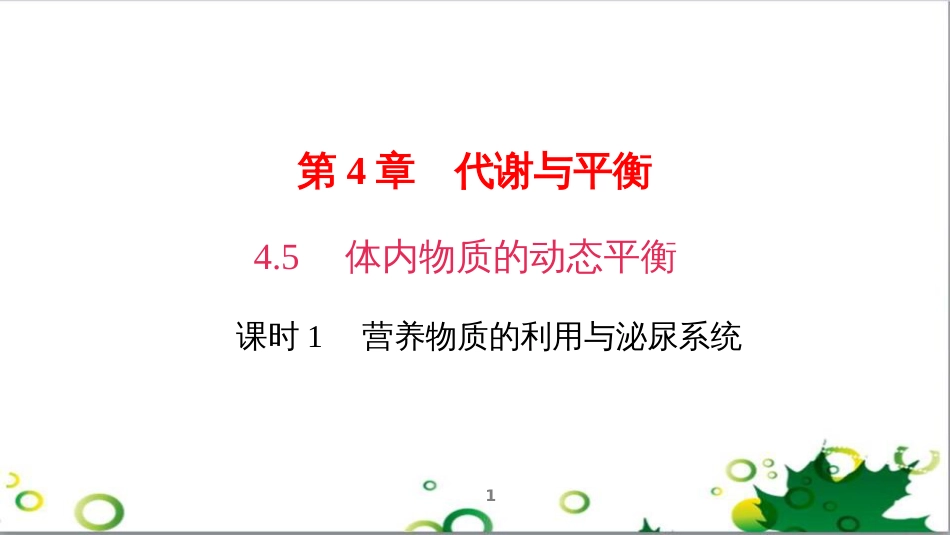 第 4 章　代谢与平衡

4.5　体内物质的动态平衡

课时 1　营养物质的利用与泌尿系统

1